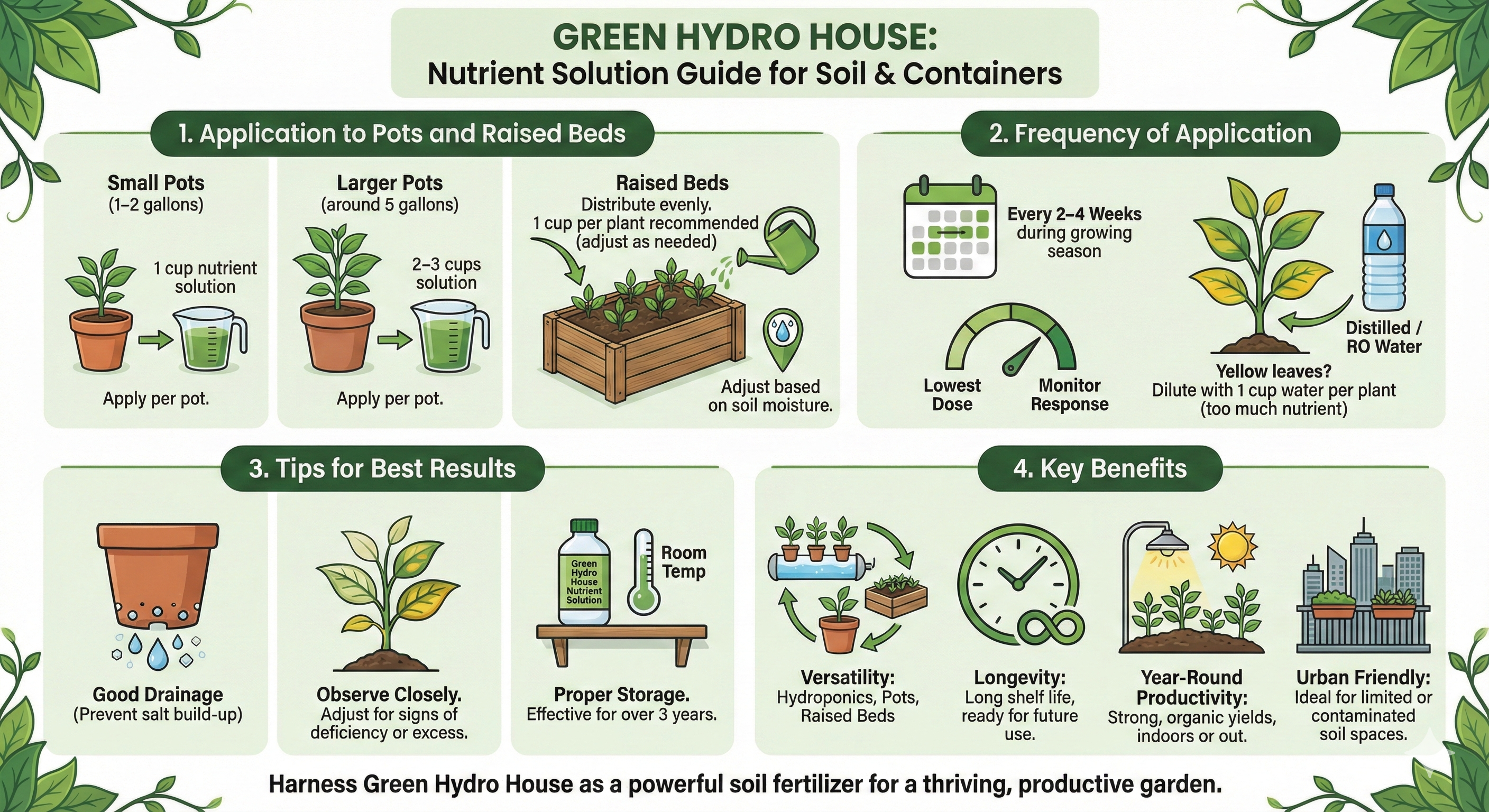 GREEN HYDRO HOUSE:
Nutrient Solution Guide for Soil & Containers

1. Application to Pots and Raised Beds

Small Pots
(1–2 gallons)

1 cup nutrient solution

Apply per pot.

Larger Pots
(around 5 gallons)

2–3 cups solution

Apply per pot.

Raised Beds
Distribute evenly.
1 cup per plant recommended (adjust as needed)

Adjust based on soil moisture.

2. Frequency of Application

Every 2–4 Weeks during growing season

Lowest Dose

Monitor Response

Distilled / RO Water

Yellow leaves?
Dilute with 1 cup water per plant (too much nutrient)

3. Tips for Best Results

Good Drainage
(Prevent salt build-up)

Observe Closely.
Adjust for signs of deficiency or excess.

Green Hydro House Nutrient Solution

Room Temp

Proper Storage.
Effective for over 3 years.

4. Key Benefits

Versatility:
Hydroponics, Pots, Raised Beds

Longevity:
Long shelf life, ready for future use.

Year-Round Productivity:
Strong, organic yields, indoors or out.

Urban Friendly:
Ideal for limited or contaminated soil spaces.

Harness Green Hydro House as a powerful soil fertilizer for a thriving, productive garden.